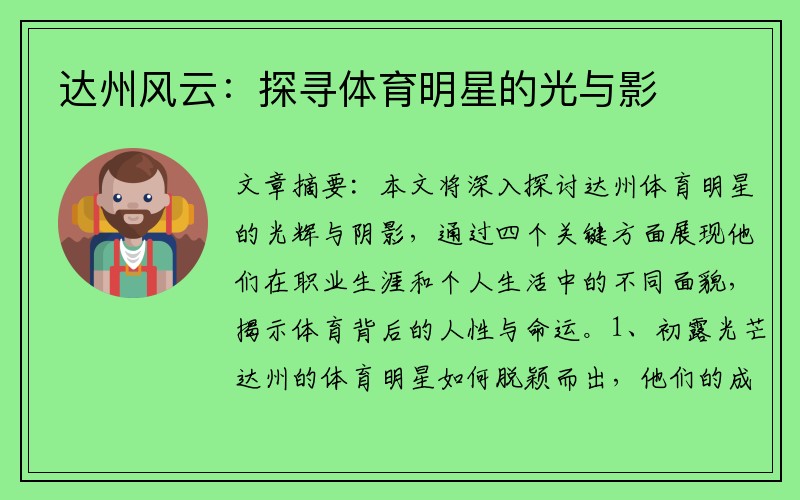 达州风云：探寻体育明星的光与影

文章摘要：本文将深入探讨达州体育明星的光辉与阴影，通过四个关键方面展现他们在职业生涯和个人生活中的不同面貌，揭示体育背后的人性与命运。1、初露光芒达州的体育明星如何脱颖而出，他们的成